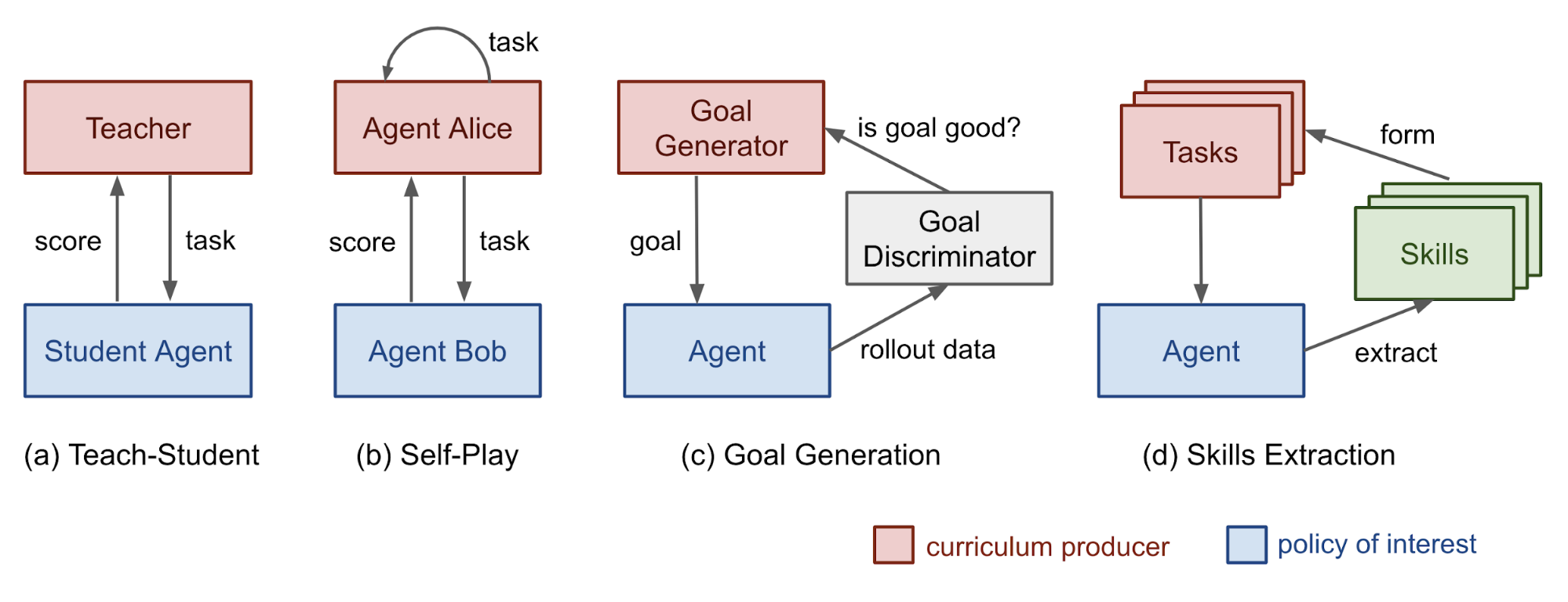 Teacher

score

task

Student Agent

(a) Teach-Student

task

Agent Alice

score

task

Agent Bob

(b) Self-Play

Goal Generator

is goal good?

goal

Goal Discriminator

Agent

rollout data

(c) Goal Generation

Tasks

form

Skills

Agent

extract

(d) Skills Extraction

curriculum producer

policy of interest